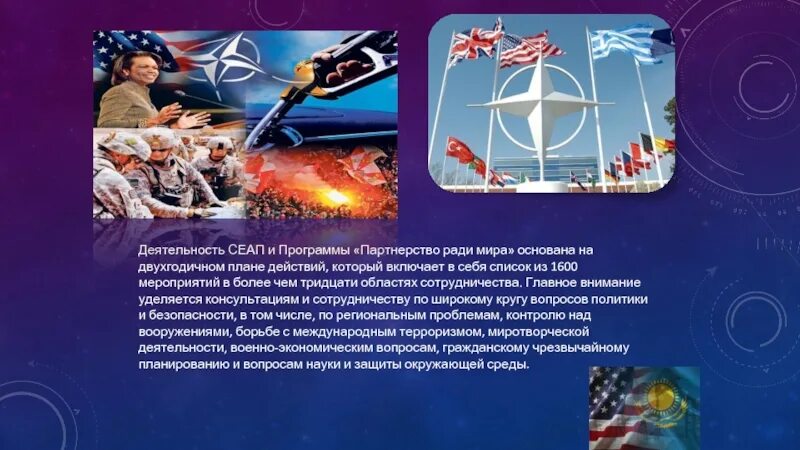 Деятельность СЕАП и Программы «Партнерство ради мира» основана на двухгодичном плане действий, который включает в себя список из 1600 мероприятий в более чем тридцати областях сотрудничества. Главное внимание уделяется консультациям и сотрудничеству по широкому кругу вопросов политики и безопасности, в том числе, по региональным проблемам, контролю над вооружениями, борьбе с международным терроризмом, миротворческой деятельности, военно-экономическим вопросам, гражданскому чрезвычайному планированию и вопросам науки и защиты окружающей среды.